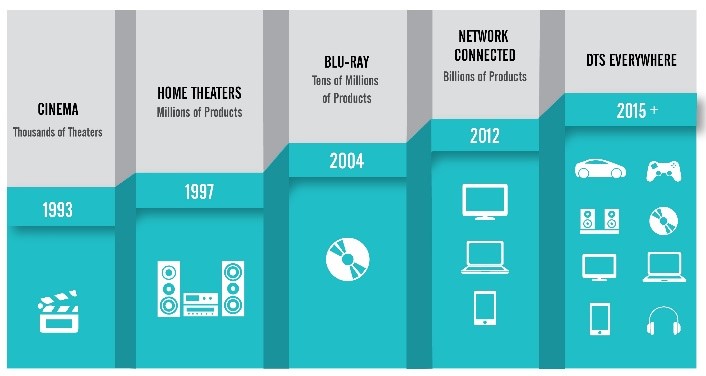 CINEMA
Thousands of Theaters

1993

HOME THEATERS
Millions of Products

1997

BLU-RAY
Tens of Millions of Products

2004

NETWORK CONNECTED
Billions of Products

2012

DTS EVERYWHERE

2015 +